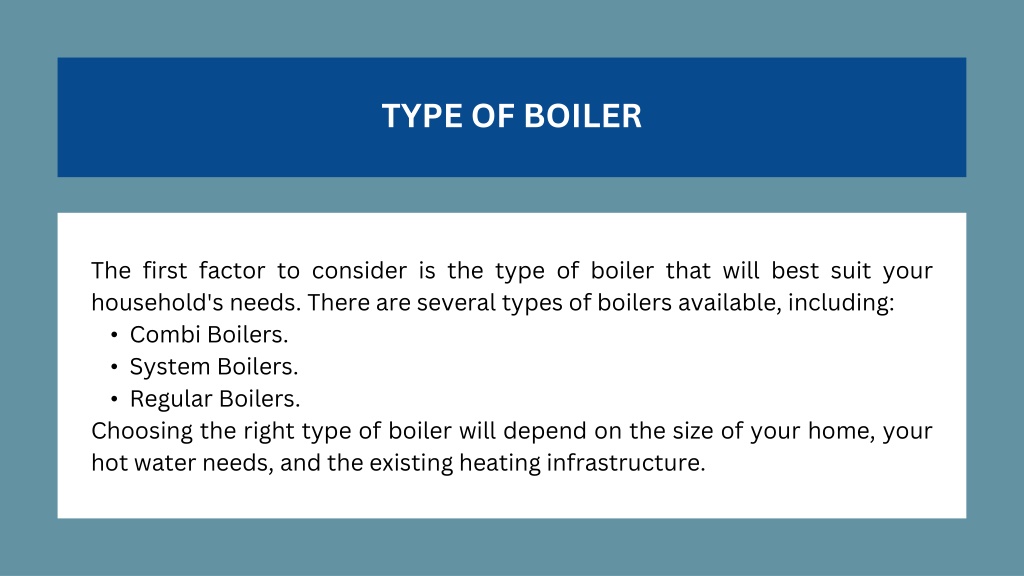 TYPE OF BOILER

The first factor to consider is the type of boiler that will best suit your household's needs. There are several types of boilers available, including:
• Combi Boilers.
• System Boilers.
• Regular Boilers.
Choosing the right type of boiler will depend on the size of your home, your hot water needs, and the existing heating infrastructure.